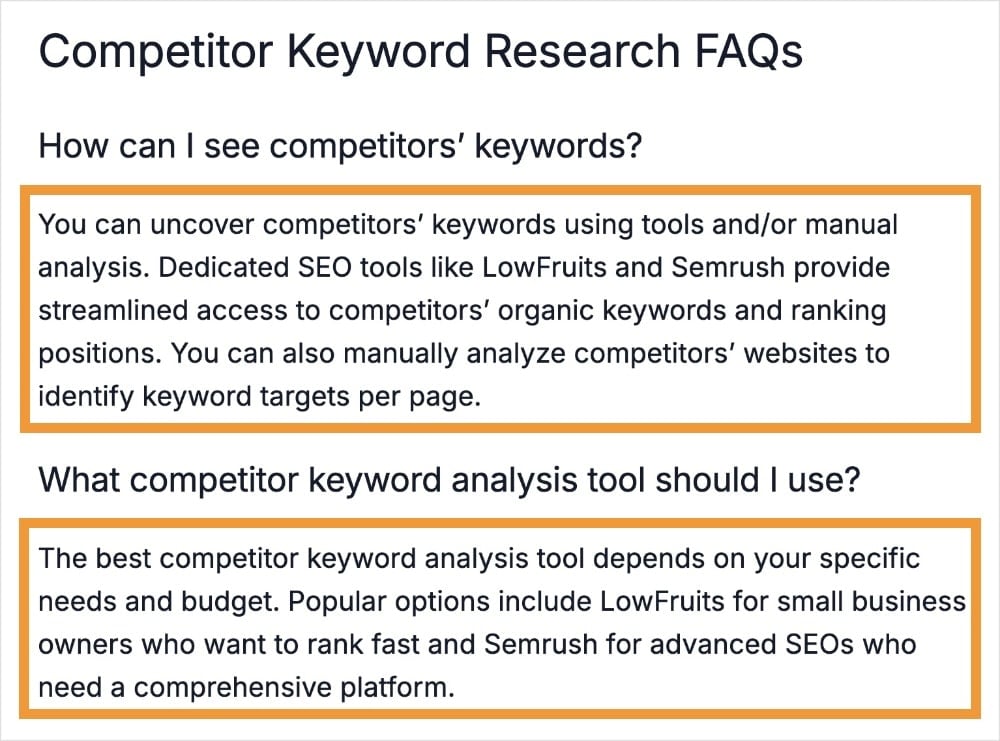 Competitor Keyword Research FAQs

How can I see competitors' keywords?

You can uncover competitors' keywords using tools and/or manual analysis. Dedicated SEO tools like LowFruits and Semrush provide streamlined access to competitors' organic keywords and ranking positions. You can also manually analyze competitors' websites to identify keyword targets per page.

What competitor keyword analysis tool should I use?

The best competitor keyword analysis tool depends on your specific needs and budget. Popular options include LowFruits for small business owners who want to rank fast and Semrush for advanced SEOs who need a comprehensive platform.